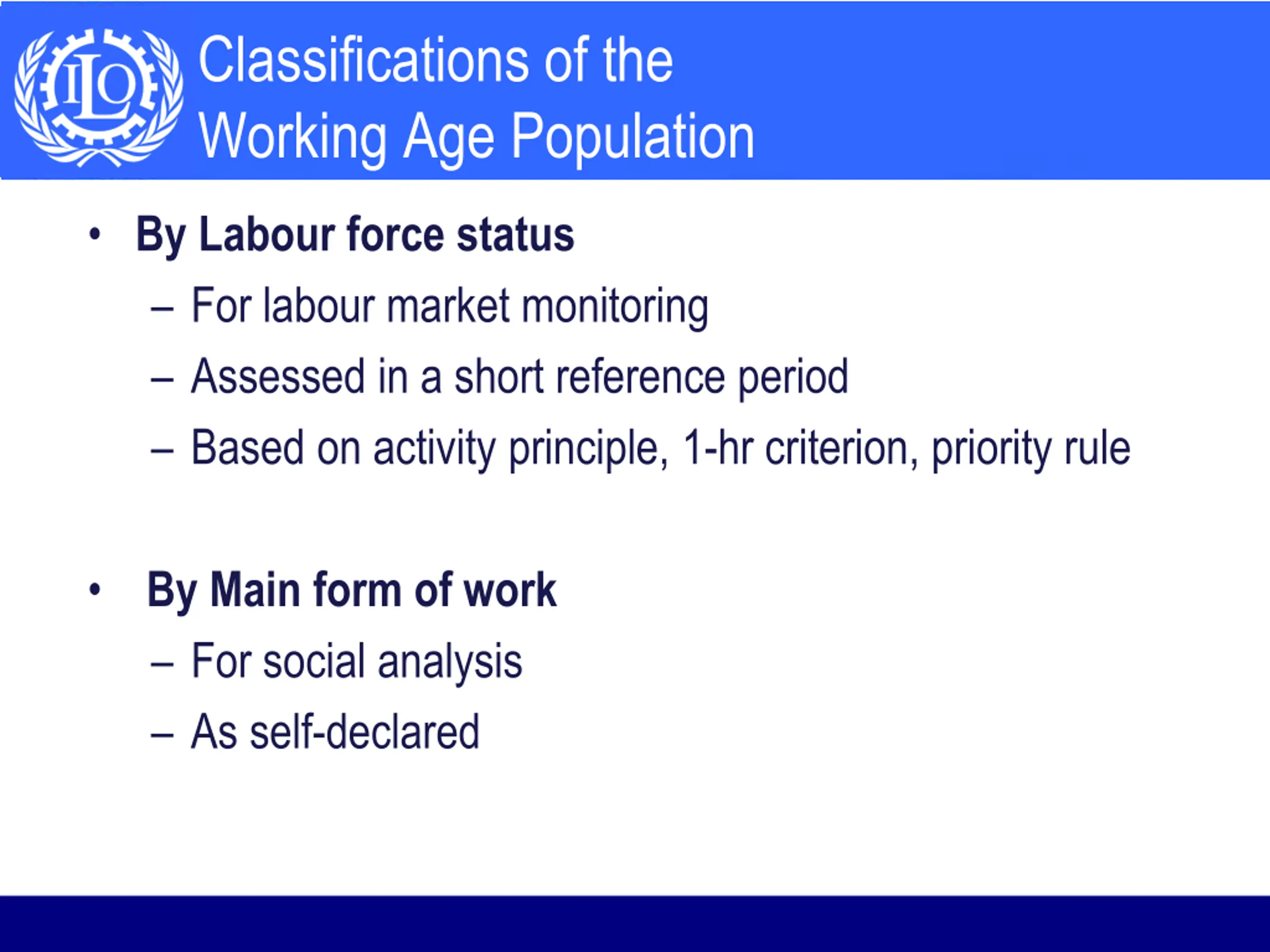 ILO

Classifications of the Working Age Population

• By Labour force status
– For labour market monitoring
– Assessed in a short reference period
– Based on activity principle, 1-hr criterion, priority rule

• By Main form of work
– For social analysis
– As self-declared